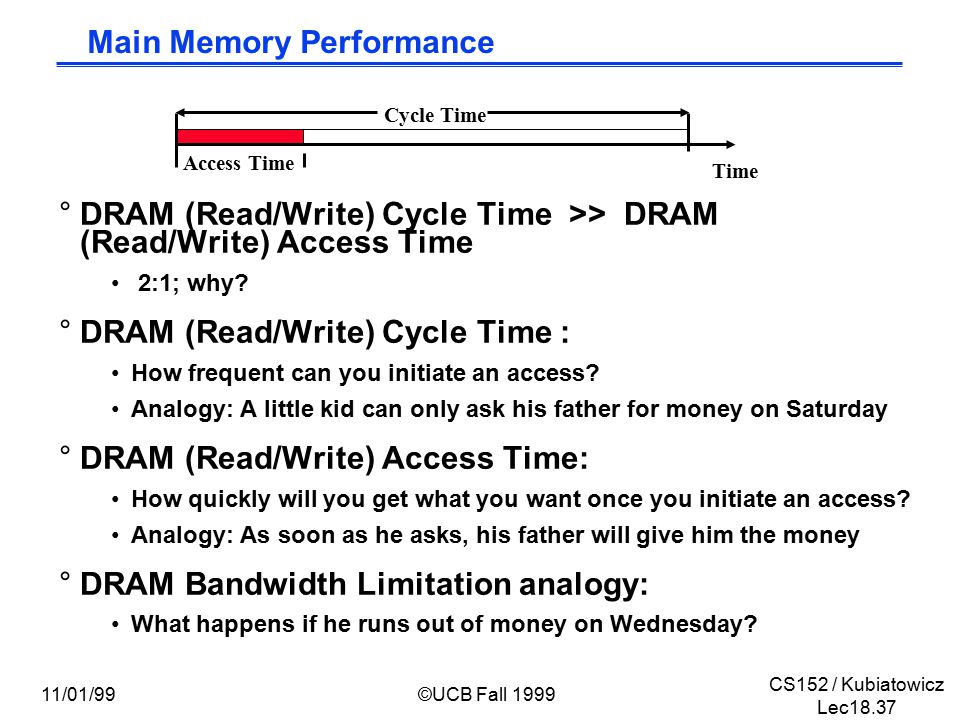 Main Memory Performance

Cycle Time

Access Time

Time

° DRAM (Read/Write) Cycle Time >> DRAM (Read/Write) Access Time

• 2:1; why?

° DRAM (Read/Write) Cycle Time :

• How frequent can you initiate an access?

• Analogy: A little kid can only ask his father for money on Saturday

° DRAM (Read/Write) Access Time:

• How quickly will you get what you want once you initiate an access?

• Analogy: As soon as he asks, his father will give him the money

° DRAM Bandwidth Limitation analogy:

• What happens if he runs out of money on Wednesday?

11/01/99

©UCB Fall 1999

CS152 / Kubiatowicz
Lec18.37